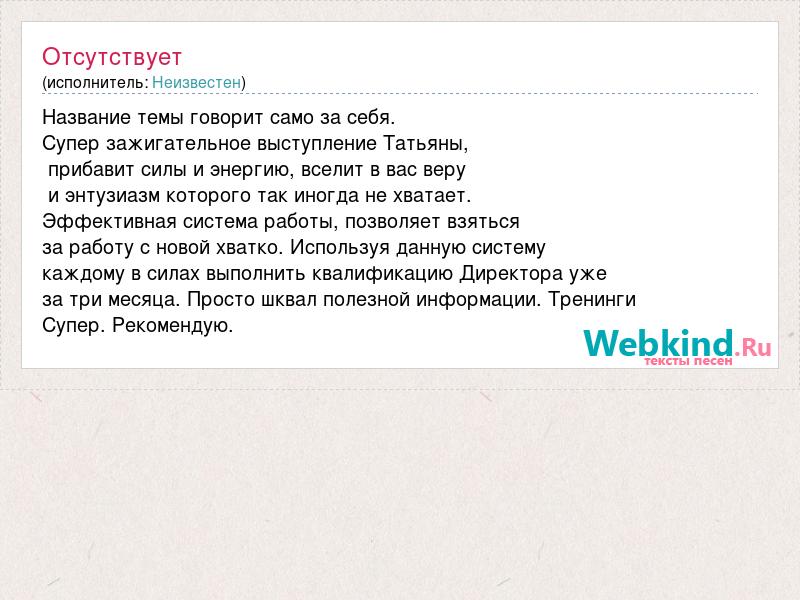 Отсутствует
(исполнитель: Неизвестен)

Название темы говорит само за себя.
Супер зажигательное выступление Татьяны,
прибавит силы и энергию, вселит в вас веру
и энтузиазм которого так иногда не хватает.
Эффективная система работы, позволяет взяться
за работу с новой хватко. Используя данную систему
каждому в силах выполнить квалификацию Директора уже
за три месяца. Просто шквал полезной информации. Тренинги
Супер. Рекомендую.

Webkind.Ru
тексты песен